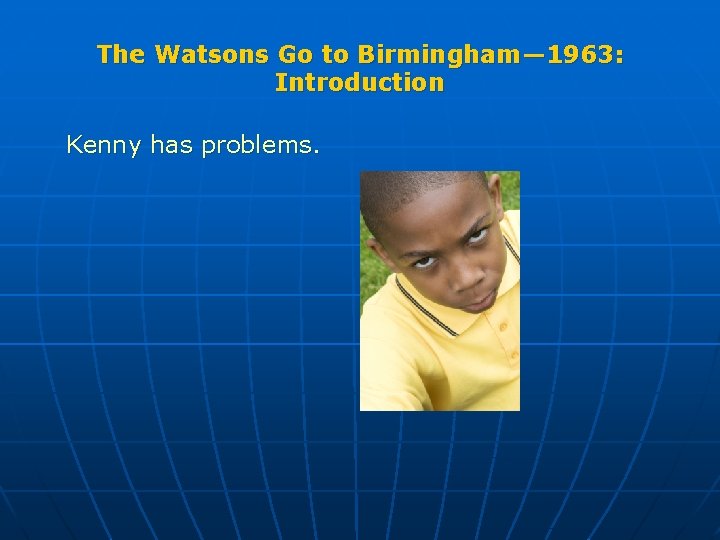 The Watsons Go to Birmingham—1963: Introduction

Kenny has problems.